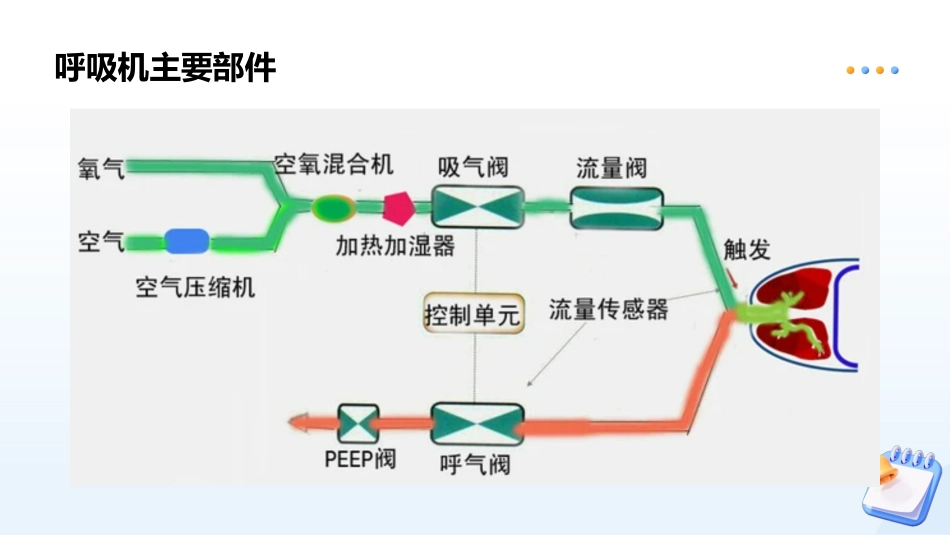 呼吸机主要部件

氧气
空气
空气压缩机
空氧混合机
加热加湿器
吸气阀
流量阀
触发
控制单元
流量传感器
PEEP阀
呼气阀